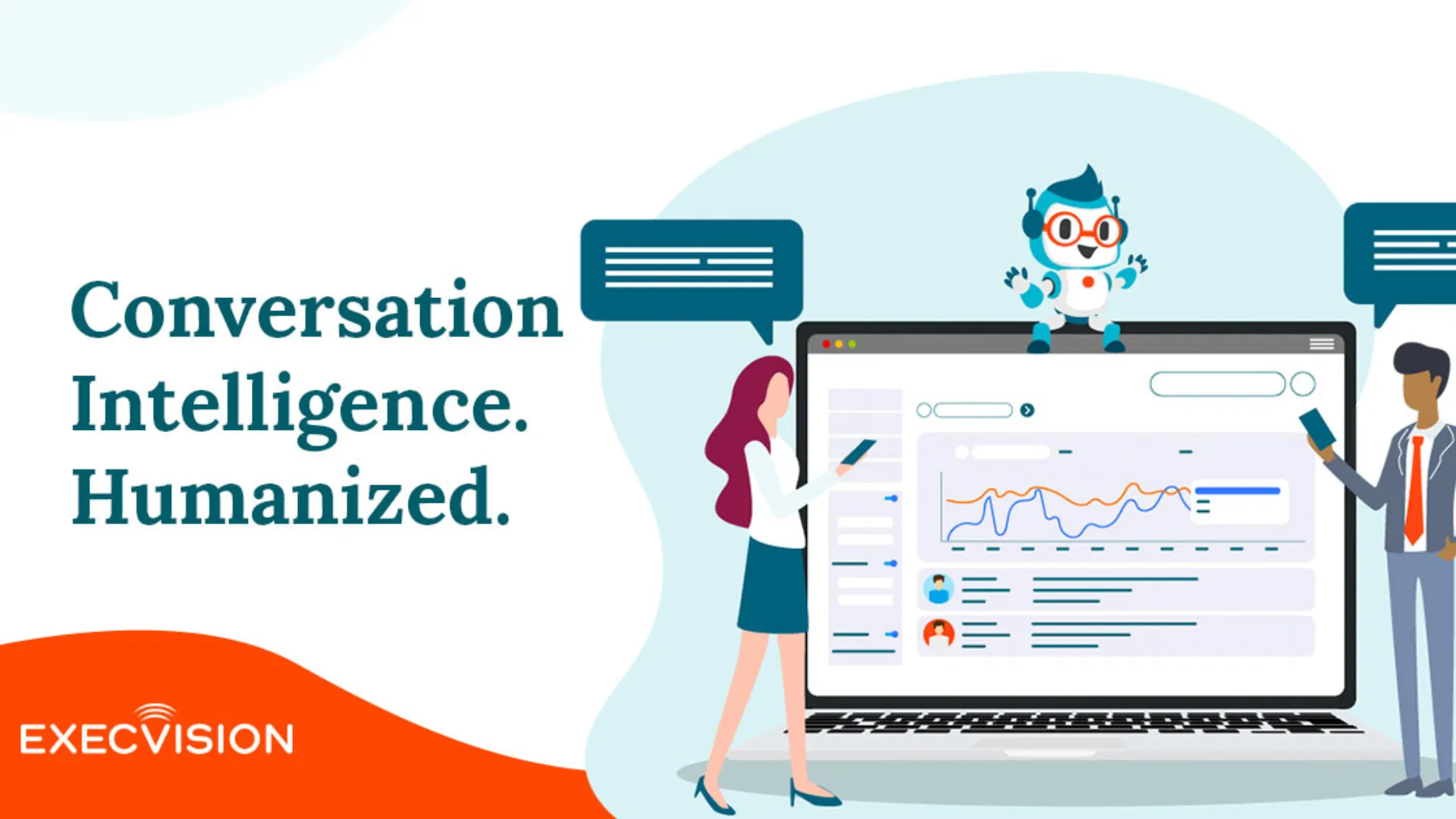 Conversation Intelligence. Humanized.

EXECVISION